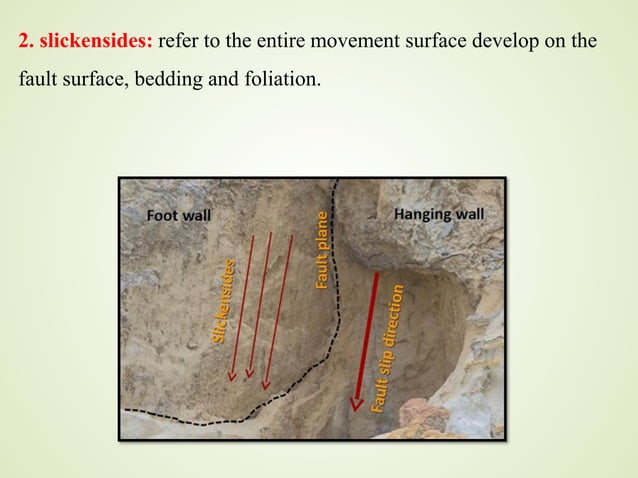 2. slickensides: refer to the entire movement surface develop on the fault surface, bedding and foliation.

Foot wall

Slickensides

Fault plane

Hanging wall

Fault slip direction